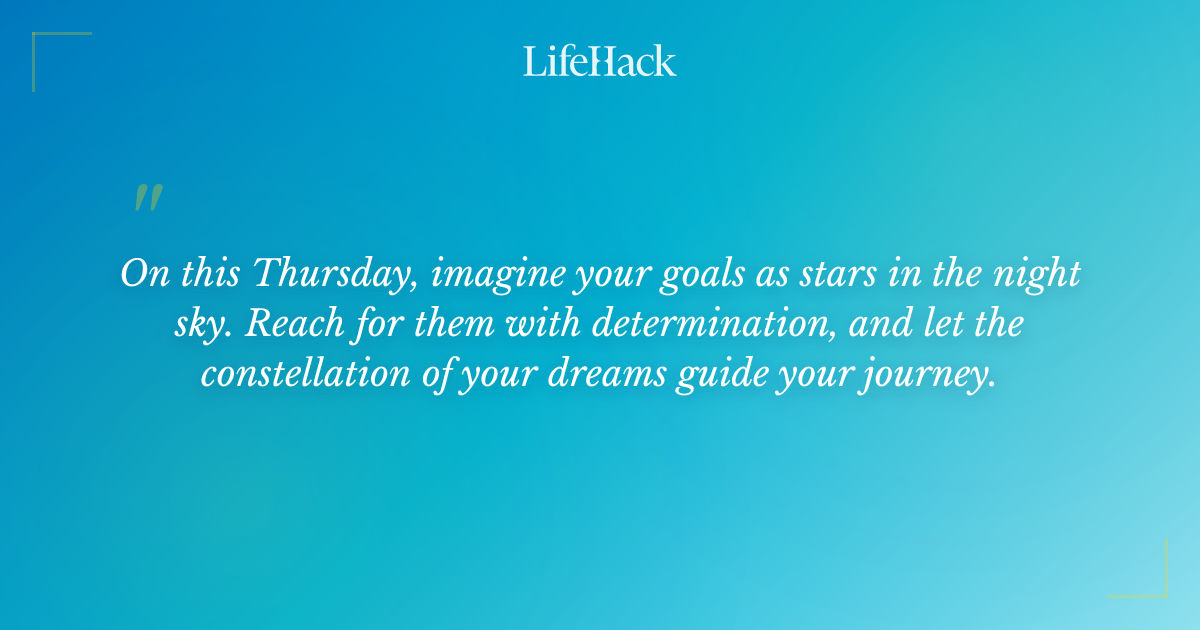 LifeHack

"

On this Thursday, imagine your goals as stars in the night sky. Reach for them with determination, and let the constellation of your dreams guide your journey.